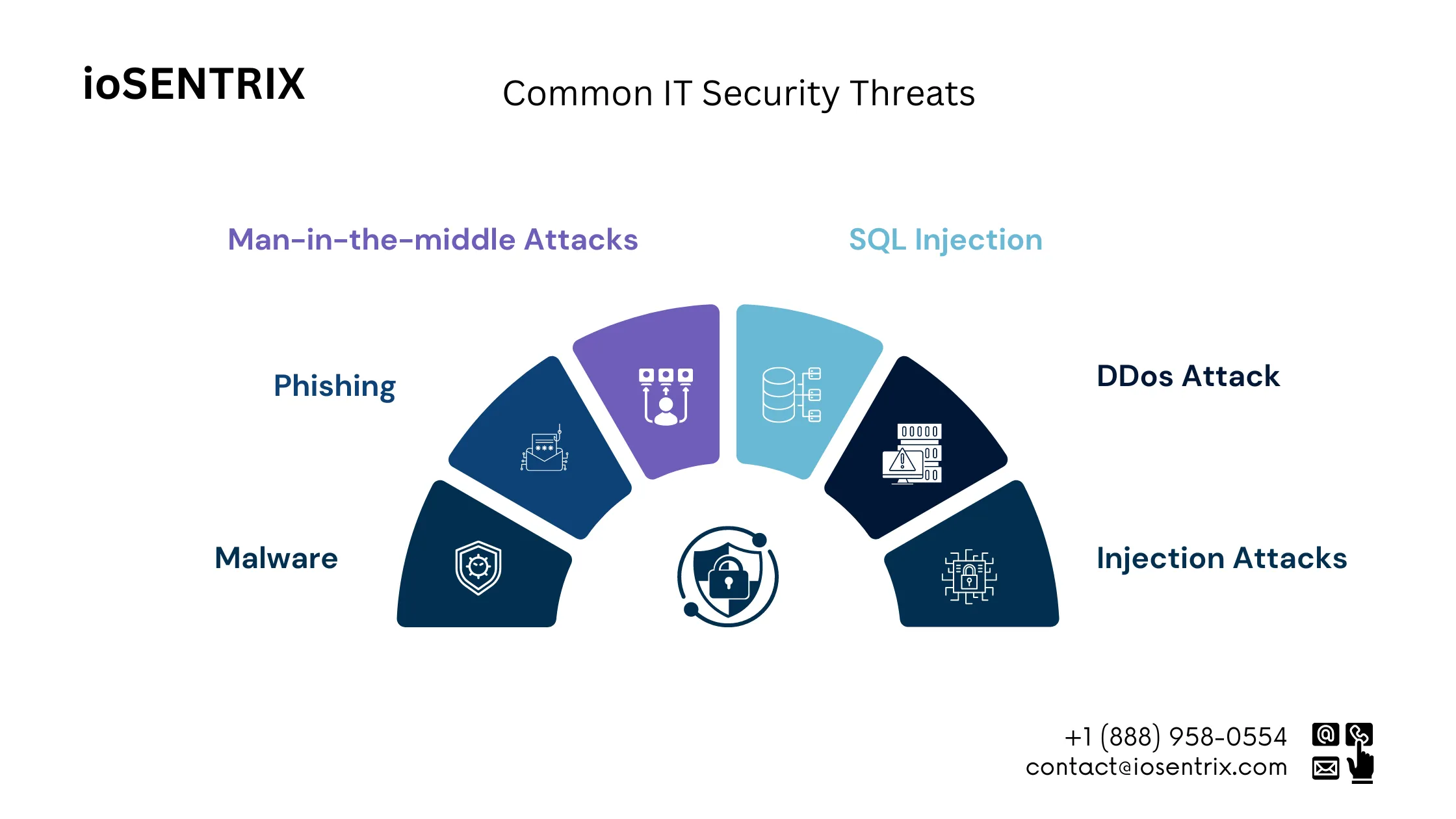 ioSENTRIX

Common IT Security Threats

Man-in-the-middle Attacks

SQL Injection

Phishing

DDos Attack

Malware

Injection Attacks

+1 (888) 958-0554
contact@iosentrix.com